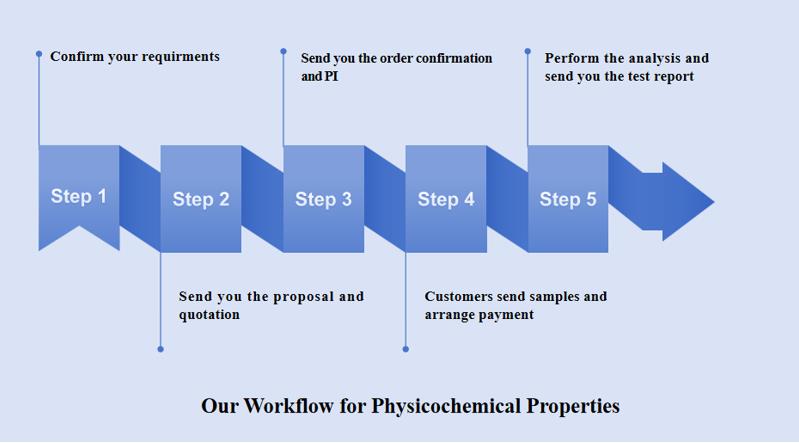 Confirm your requirments

Send you the order confirmation and PI

Perform the analysis and send you the test report

Step 1

Step 2

Step 3

Step 4

Step 5

Send you the proposal and quotation

Customers send samples and arrange payment

Our Workflow for Physicochemical Properties